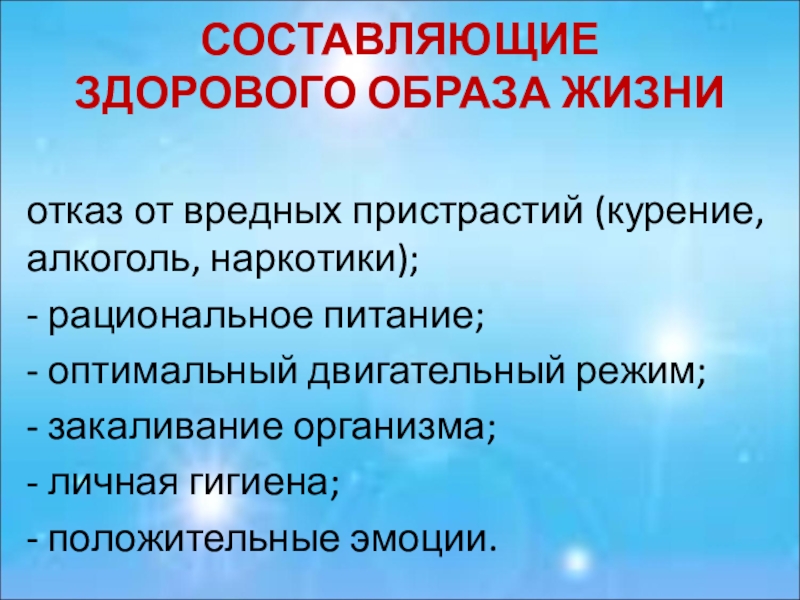 СОСТАВЛЯЮЩИЕ ЗДОРОВОГО ОБРАЗА ЖИЗНИ

отказ от вредных пристрастий (курение, алкоголь, наркотики);

- рациональное питание;

- оптимальный двигательный режим;

- закаливание организма;

- личная гигиена;

- положительные эмоции.